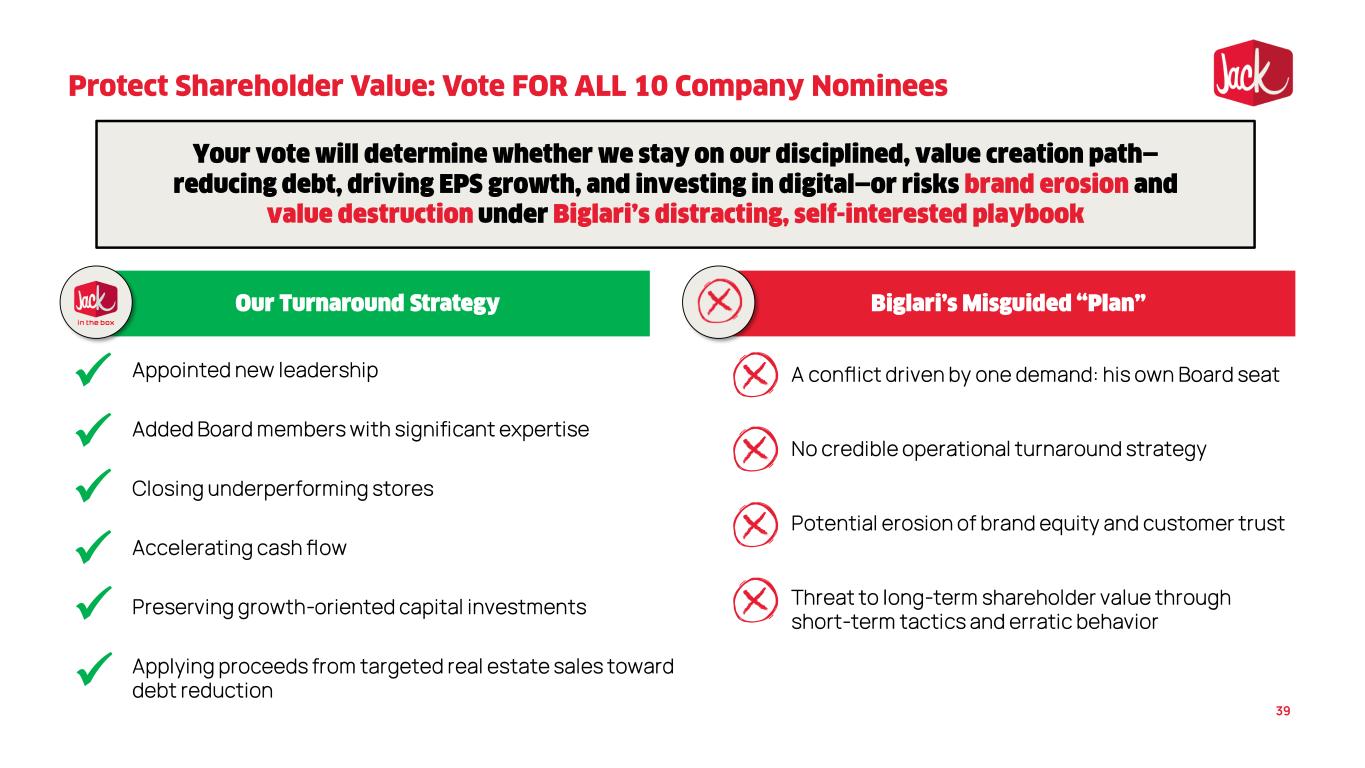 Protect Shareholder Value: Vote FOR ALL 10 Company Nominees

Jack

Your vote will determine whether we stay on our disciplined, value creation path—reducing debt, driving EPS growth, and investing in digital—or risks brand erosion and value destruction under Biglari's distracting, self-interested playbook

Jack in the box

Our Turnaround Strategy

Appointed new leadership

Added Board members with significant expertise

Closing underperforming stores

Accelerating cash flow

Preserving growth-oriented capital investments

Applying proceeds from targeted real estate sales toward debt reduction

Biglari's Misguided "Plan"

A conflict driven by one demand: his own Board seat

No credible operational turnaround strategy

Potential erosion of brand equity and customer trust

Threat to long-term shareholder value through short-term tactics and erratic behavior

39